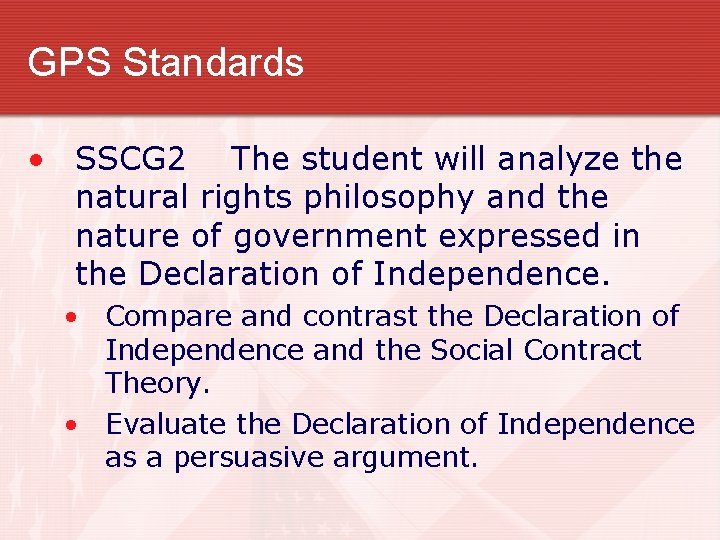 GPS Standards

• SSCG2 The student will analyze the natural rights philosophy and the nature of government expressed in the Declaration of Independence.

• Compare and contrast the Declaration of Independence and the Social Contract Theory.

• Evaluate the Declaration of Independence as a persuasive argument.